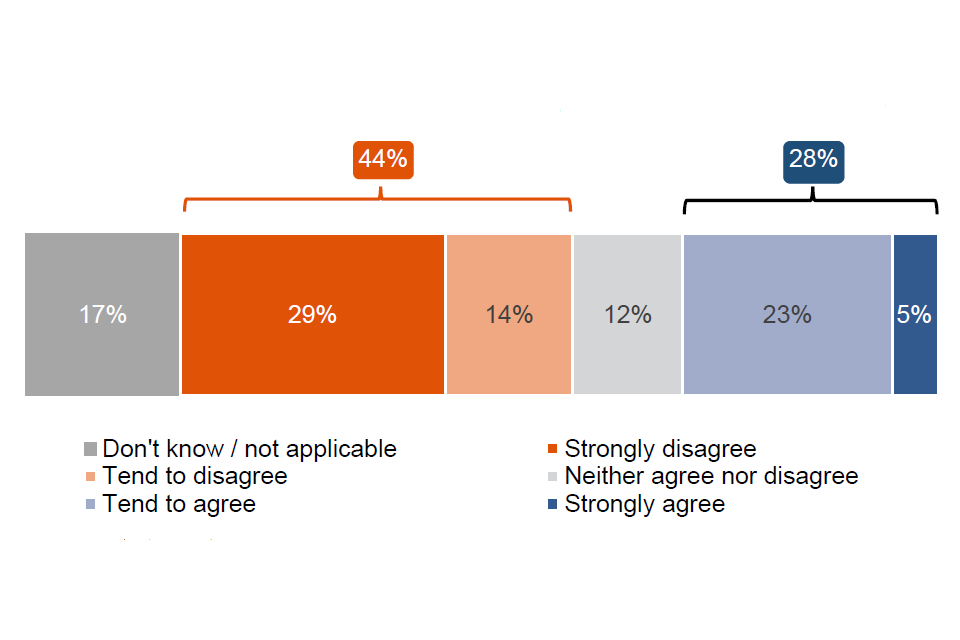 44%

28%

17%

29%

14%

12%

23%

5%

Don't know / not applicable

Strongly disagree

Tend to disagree

Neither agree nor disagree

Tend to agree

Strongly agree